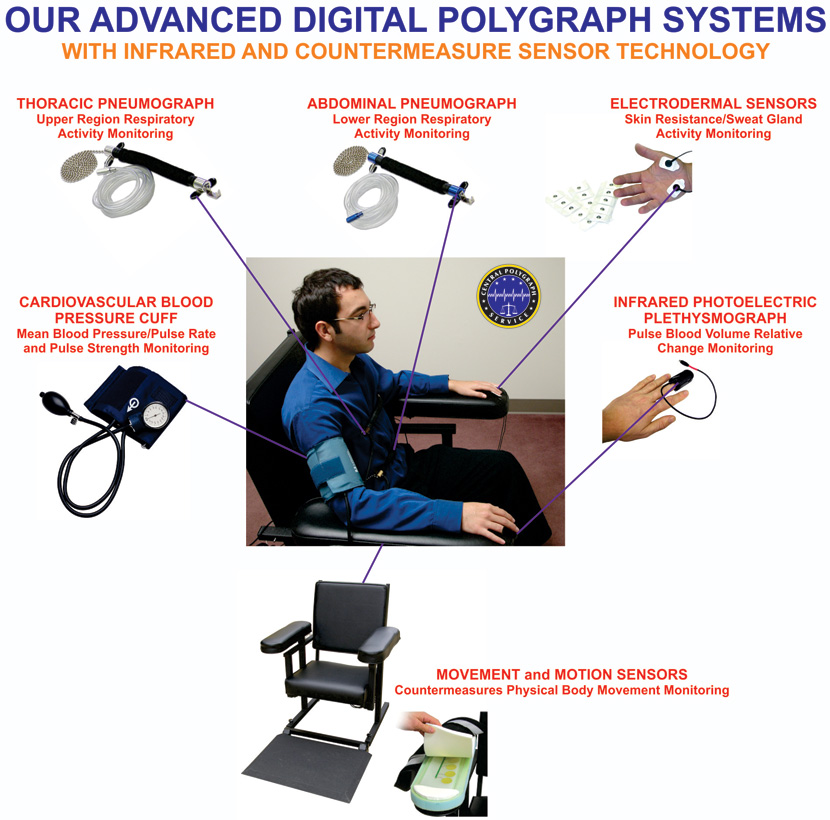 OUR ADVANCED DIGITAL POLYGRAPH SYSTEMS
WITH INFRARED AND COUNTERMEASURE SENSOR TECHNOLOGY

THORACIC PNEUMOGRAPH
Upper Region Respiratory Activity Monitoring

ABDOMINAL PNEUMOGRAPH
Lower Region Respiratory Activity Monitoring

ELECTRODERMAL SENSORS
Skin Resistance/Sweat Gland Activity Monitoring

CARDIOVASCULAR BLOOD PRESSURE CUFF
Mean Blood Pressure/Pulse Rate and Pulse Strength Monitoring

CENTRAL POLYGRAPH SERVICE

INFRARED PHOTOELECTRIC PLETHYSMOGRAPH
Pulse Blood Volume Relative Change Monitoring

MOVEMENT and MOTION SENSORS
Countermeasures Physical Body Movement Monitoring